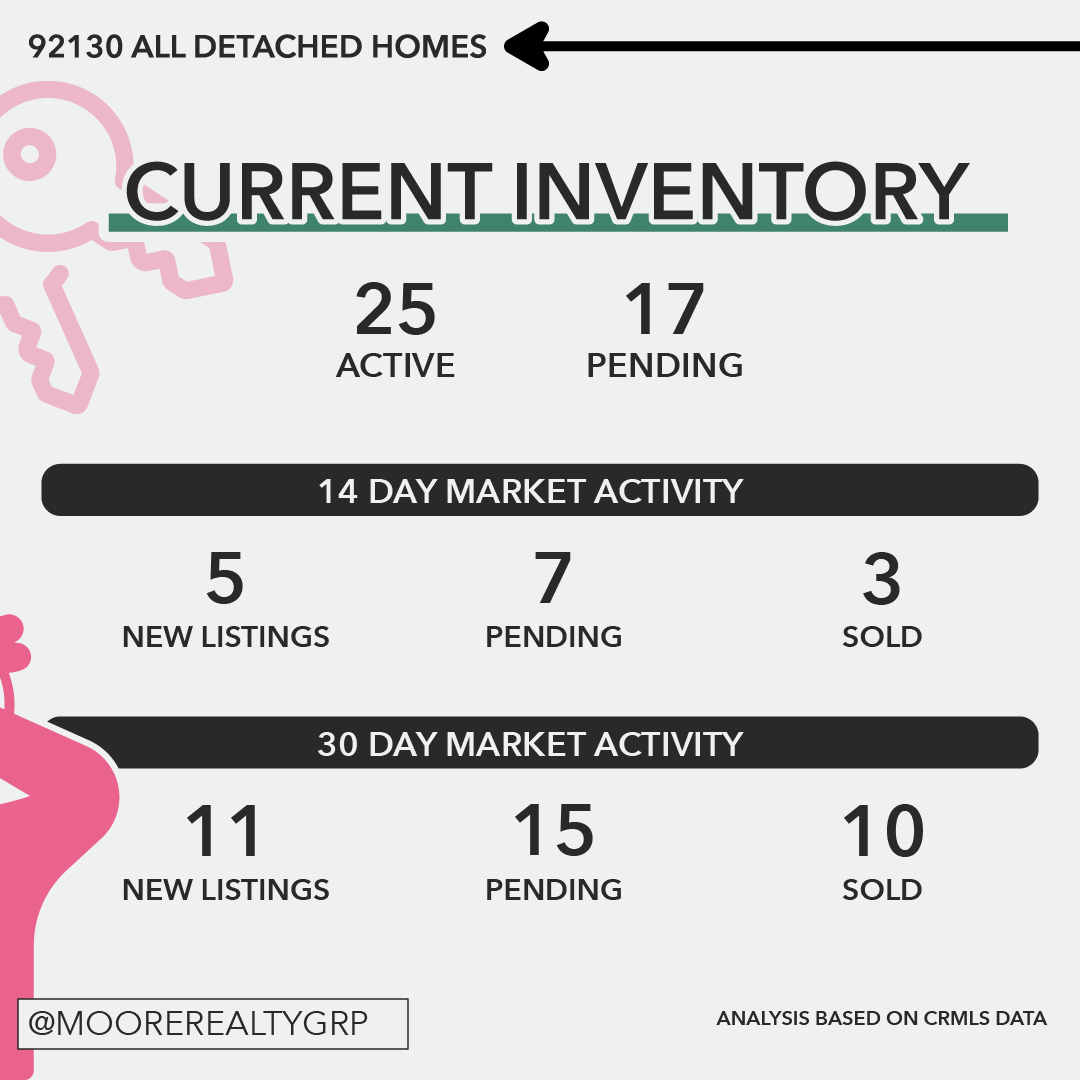 92130 ALL DETACHED HOMES

CURRENT INVENTORY

25
ACTIVE

17
PENDING

14 DAY MARKET ACTIVITY

5
NEW LISTINGS

7
PENDING

3
SOLD

30 DAY MARKET ACTIVITY

11
NEW LISTINGS

15
PENDING

10
SOLD

@MOOREREALTYGRP

ANALYSIS BASED ON CRMLS DATA